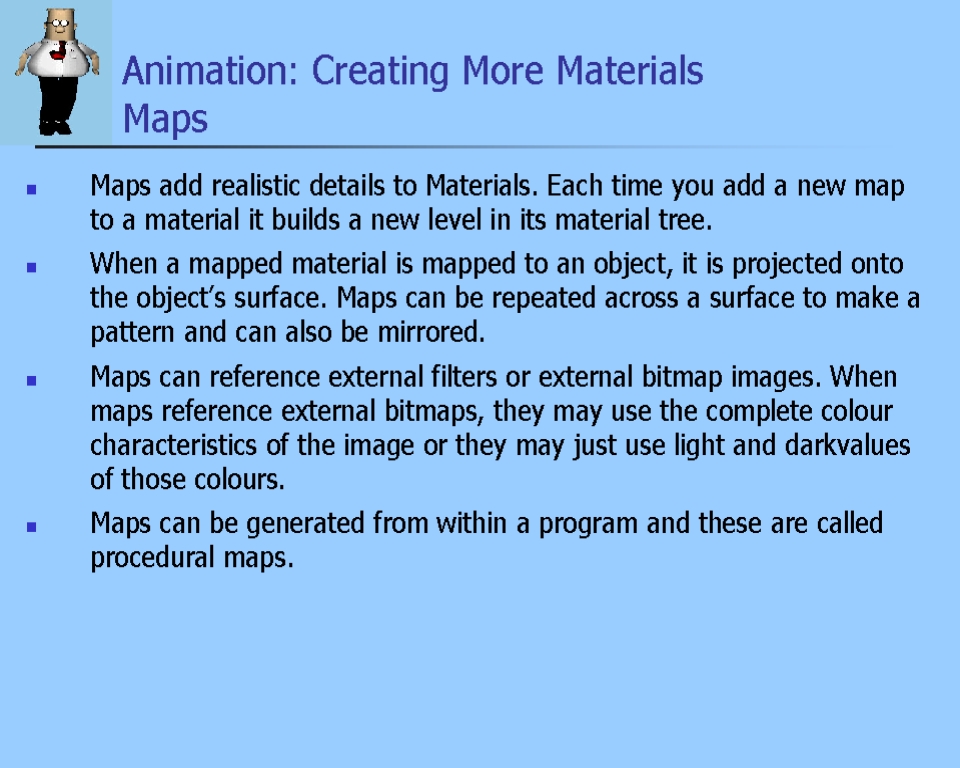 Animation: Creating More Materials
Maps

- Maps add realistic details to Materials. Each time you add a new map to a material it builds a new level in its material tree.
- When a mapped material is mapped to an object, it is projected onto the object's surface. Maps can be repeated across a surface to make a pattern and can also be mirrored.
- Maps can reference external filters or external bitmap images. When maps reference external bitmaps, they may use the complete colour characteristics of the image or they may just use light and darkvalues of those colours.
- Maps can be generated from within a program and these are called procedural maps.